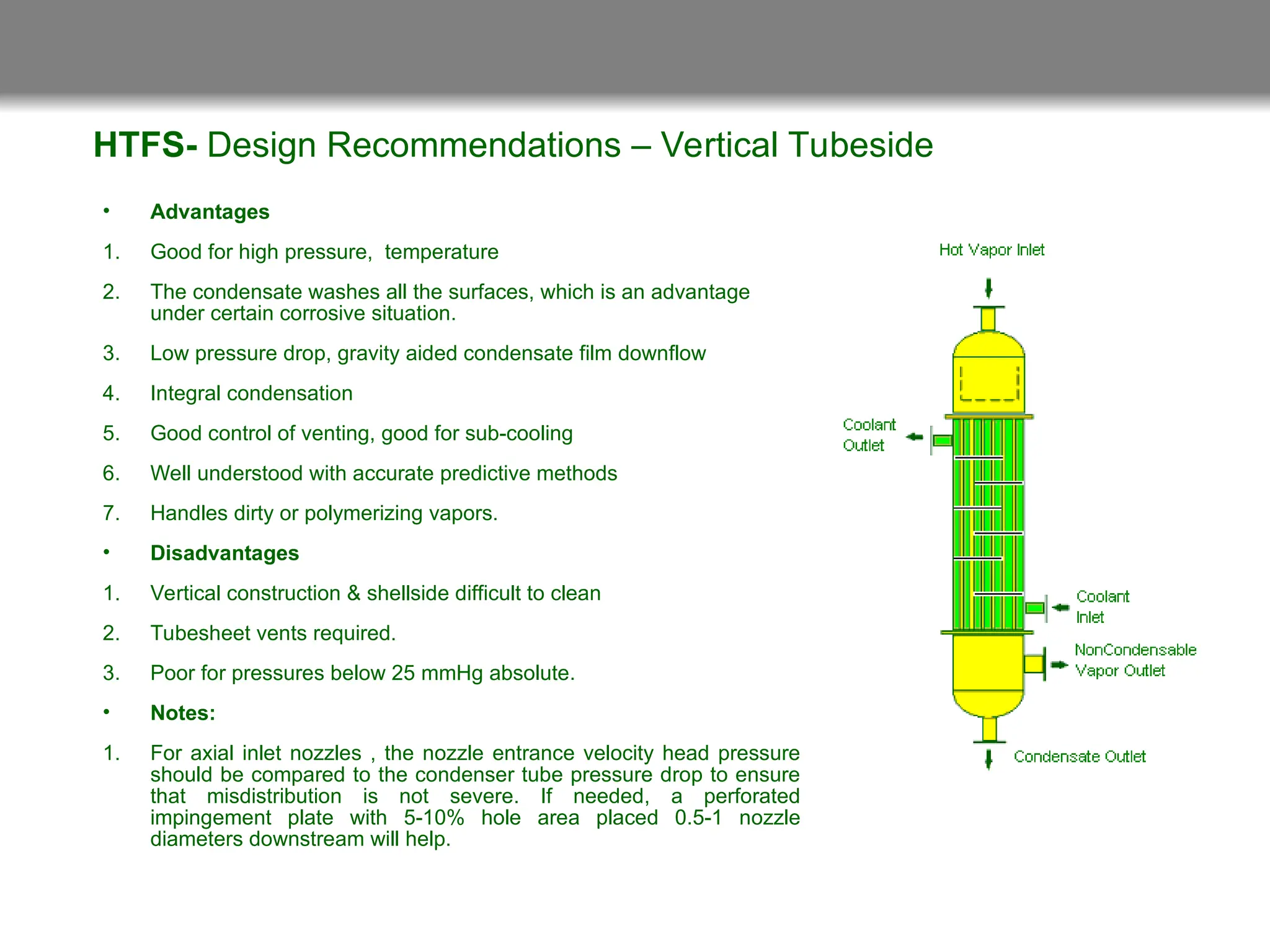 HTFS- Design Recommendations – Vertical Tubeside

• Advantages

1. Good for high pressure, temperature

2. The condensate washes all the surfaces, which is an advantage under certain corrosive situation.

3. Low pressure drop, gravity aided condensate film downflow

4. Integral condensation

5. Good control of venting, good for sub-cooling

6. Well understood with accurate predictive methods

7. Handles dirty or polymerizing vapors.

• Disadvantages

1. Vertical construction & shellside difficult to clean

2. Tubesheet vents required.

3. Poor for pressures below 25 mmHg absolute.

• Notes:

1. For axial inlet nozzles , the nozzle entrance velocity head pressure should be compared to the condenser tube pressure drop to ensure that misdistribution is not severe. If needed, a perforated impingement plate with 5-10% hole area placed 0.5-1 nozzle diameters downstream will help.

Hot Vapor Inlet

Coolant Outlet

Coolant Inlet

NonCondensable Vapor Outlet

Condensate Outlet